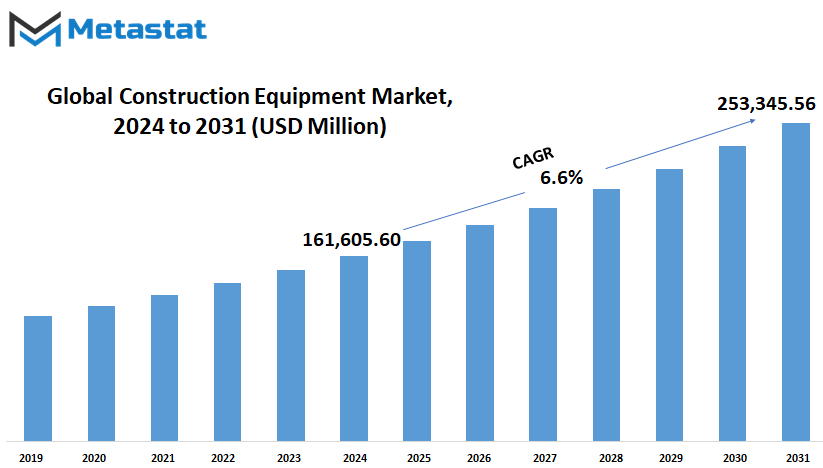 Metastat

Global Construction Equipment Market, 2024 to 2031 (USD Million)

253,345.56

CAGR 6.6%

161,605.60

2019 2020 2021 2022 2023 2024 2025 2026 2027 2028 2029 2030 2031